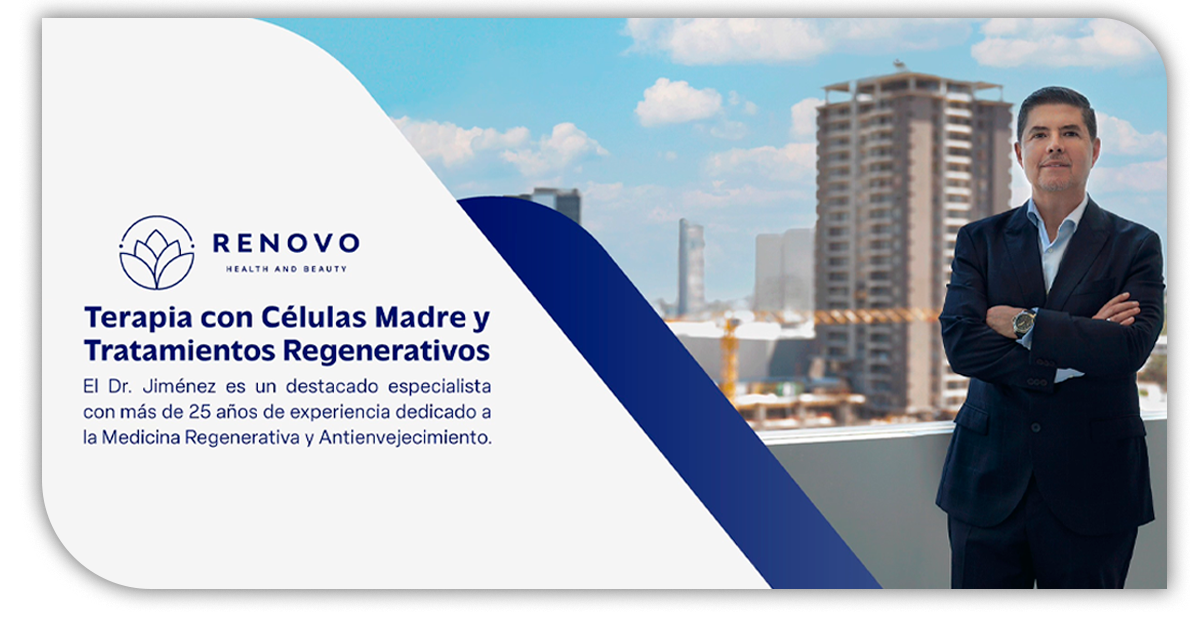 RENOVO
HEALTH AND BEAUTY

Terapia con Células Madre y Tratamientos Regenerativos

El Dr. Jiménez es un destacado especialista con más de 25 años de experiencia dedicado a la Medicina Regenerativa y Antienvejecimiento.